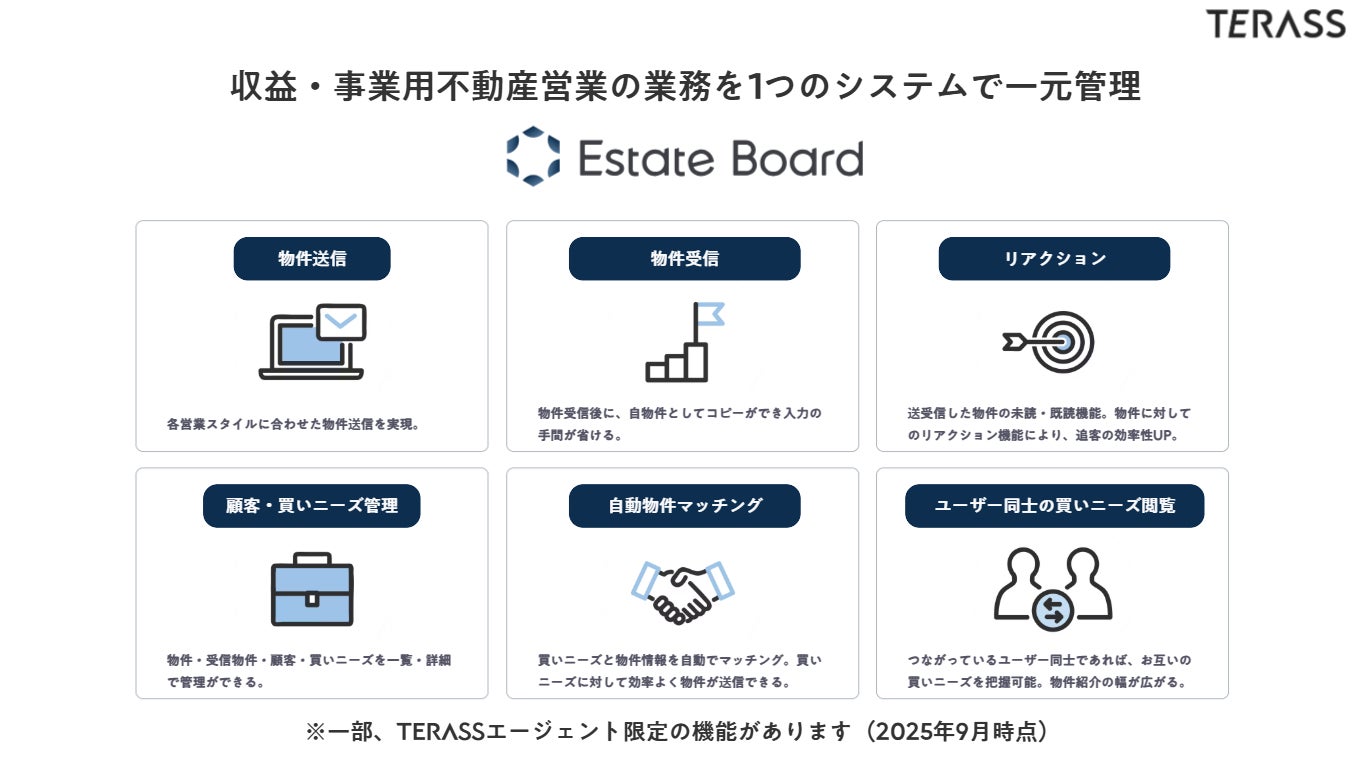 TERASS

収益・事業用不動産営業の業務を1つのシステムで一元管理

Estate Board

物件送信

各営業スタイルに合わせた物件送信を実現。

物件受信

物件受信後に、自物件としてコピーができ入力の手間が省ける。

リアクション

送受信した物件の未読・既読機能。物件に対してのリアクション機能により、追客の効率性UP。

顧客・買いニーズ管理

物件・受信物件・顧客・買いニーズを一覧・詳細で管理ができる。

自動物件マッチング

買いニーズと物件情報を自動でマッチング。買いニーズに対して効率よく物件が送信できる。

ユーザー同士の買いニーズ閲覧

つながっているユーザー同士であれば、お互いの買いニーズを把握可能。物件紹介の幅が広がる。

※一部、TERASSエージェント限定の機能があります（2025年9月時点）